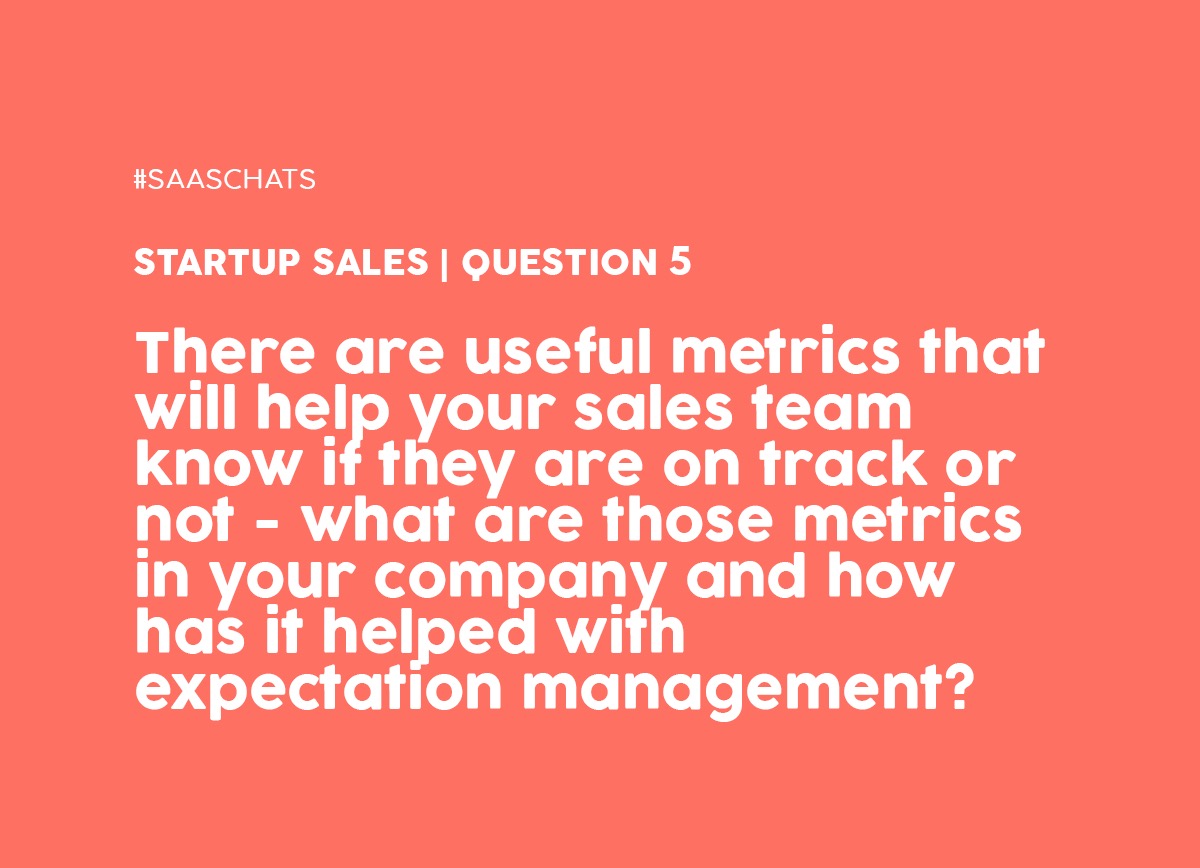 #SAASCHATS

STARTUP SALES | QUESTION 5

There are useful metrics that will help your sales team know if they are on track or not - what are those metrics in your company and how has it helped with expectation management?